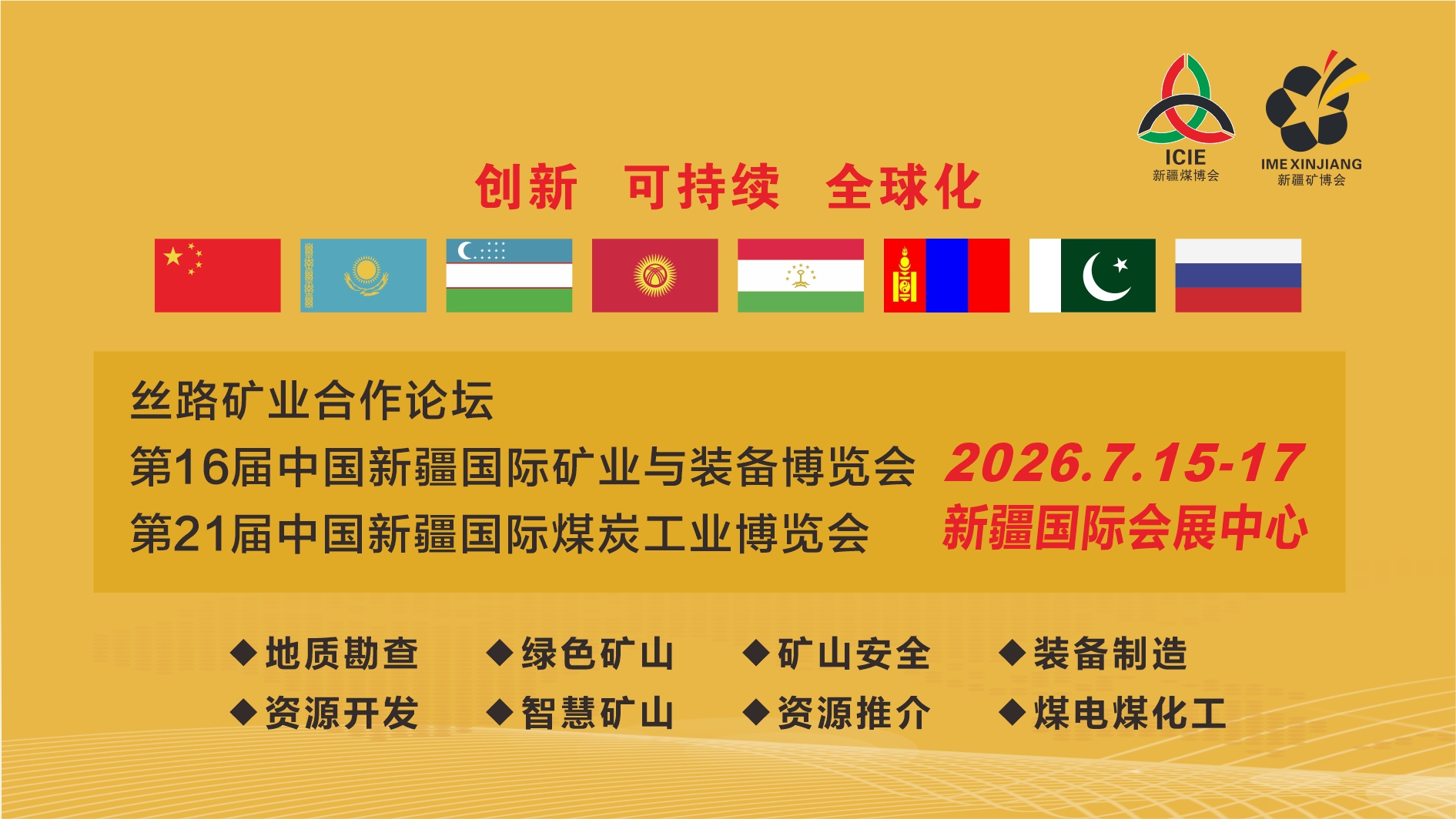 ICIE
新疆煤博会

IME XINJIANG
新疆矿博会

创新　可持续　全球化

丝路矿业合作论坛
第16届中国新疆国际矿业与装备博览会
第21届中国新疆国际煤炭工业博览会

2026.7.15-17
新疆国际会展中心

◆地质勘查　◆绿色矿山　◆矿山安全　◆装备制造
◆资源开发　◆智慧矿山　◆资源推介　◆煤电煤化工